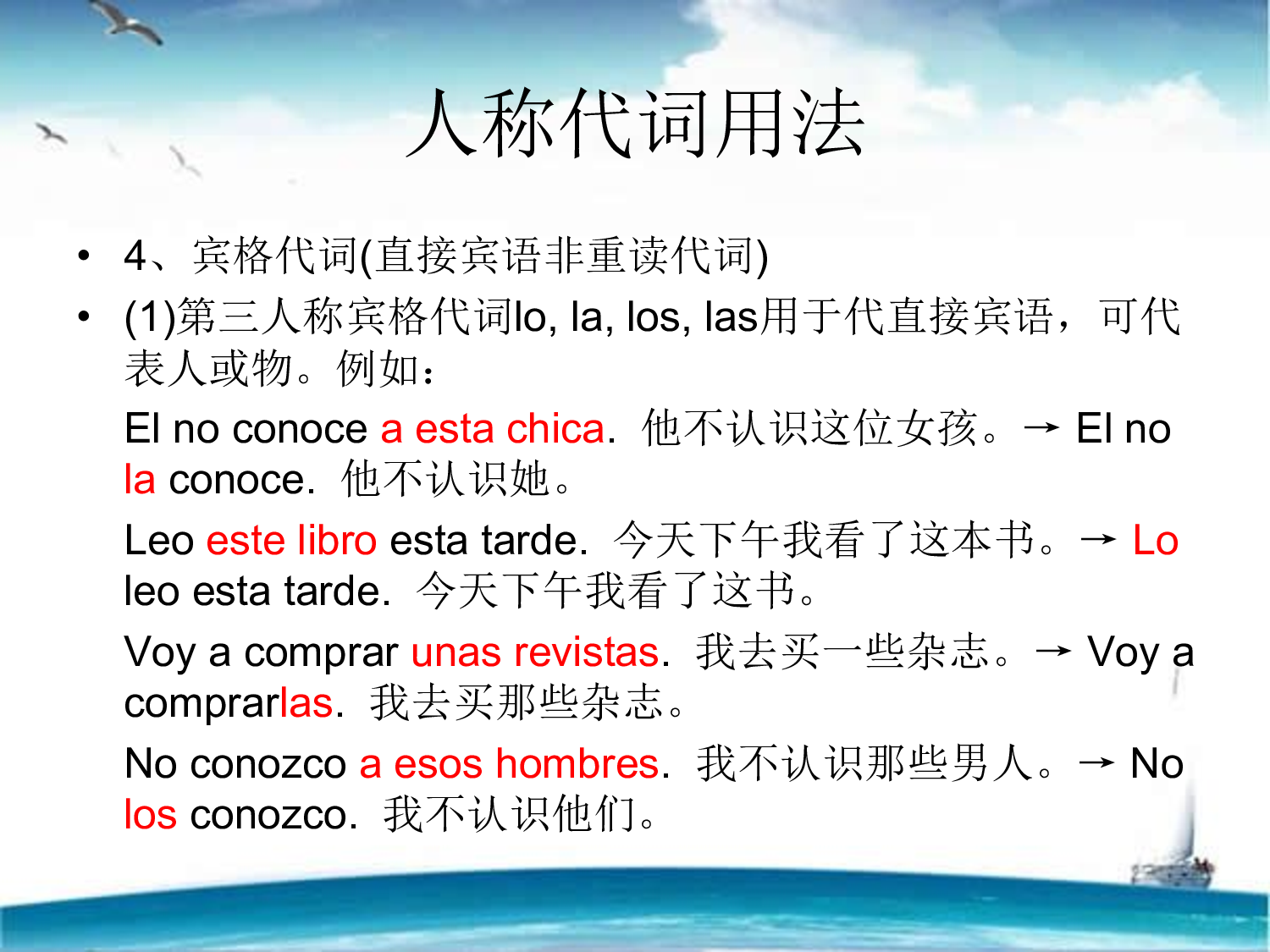 人称代词用法

• 4、宾格代词(直接宾语非重读代词)

• (1)第三人称宾格代词lo, la, los, las用于代直接宾语，可代表人或物。例如：

El no conoce a esta chica. 他不认识这位女孩。→ El no la conoce. 他不认识她。

Leo este libro esta tarde. 今天下午我看了这本书。→ Lo leo esta tarde. 今天下午我看了这书。

Voy a comprar unas revistas. 我去买一些杂志。→ Voy a comprarlas. 我去买那些杂志。

No conozco a esos hombres. 我不认识那些男人。→ No los conozco. 我不认识他们。